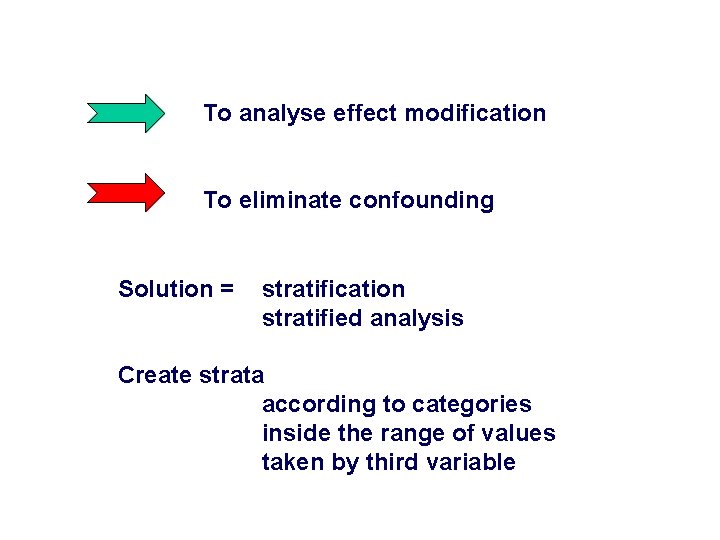 To analyse effect modification

To eliminate confounding

Solution = stratification
stratified analysis

Create strata
according to categories
inside the range of values
taken by third variable